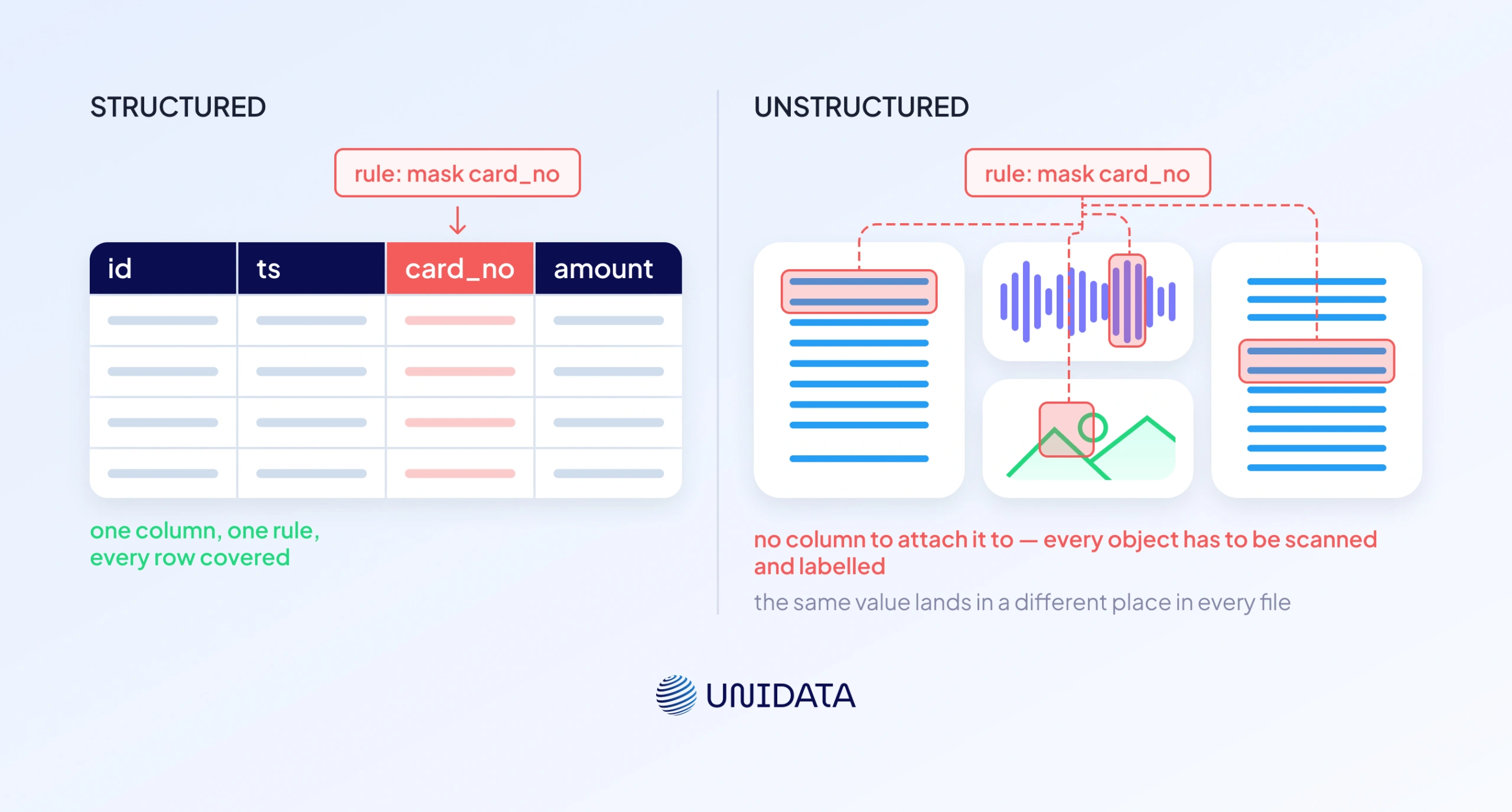 STRUCTURED

rule: mask card_no

| id | ts | card_no | amount |
|---|---|---|---|
| | | | |
| | | | |
| | | | |
| | | | |

one column, one rule,
every row covered

UNSTRUCTURED

rule: mask card_no

no column to attach it to — every object has to be scanned and labelled

the same value lands in a different place in every file

UNIDATA